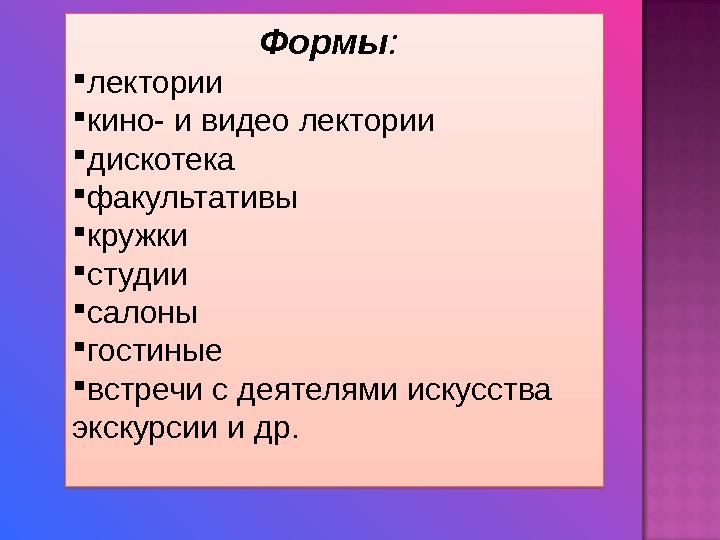 Формы:

▪лектории
▪кино- и видео лектории
▪дискотека
▪факультативы
▪кружки
▪студии
▪салоны
▪гостиные
▪встречи с деятелями искусства экскурсии и др.